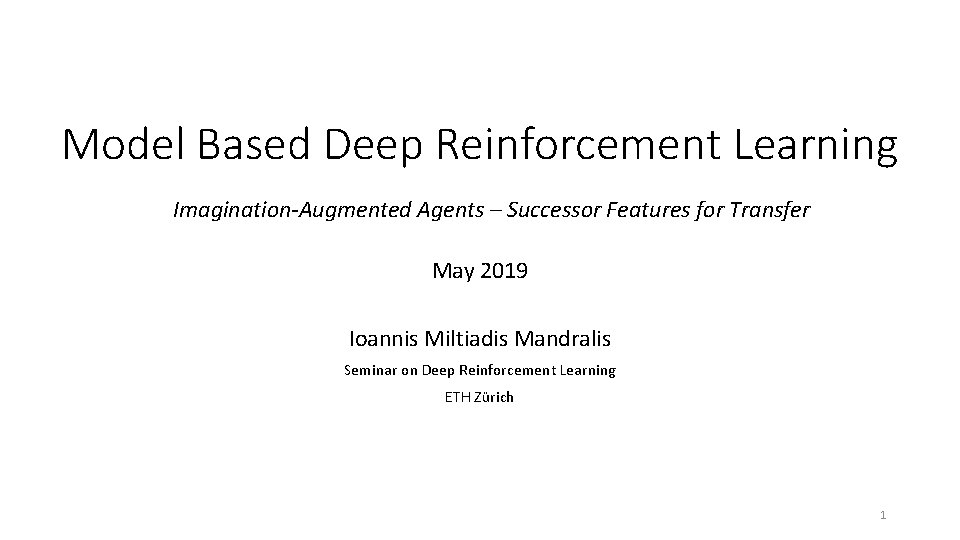 Model Based Deep Reinforcement Learning

Imagination-Augmented Agents – Successor Features for Transfer

May 2019

Ioannis Miltiadis Mandralis

Seminar on Deep Reinforcement Learning

ETH Zürich

1